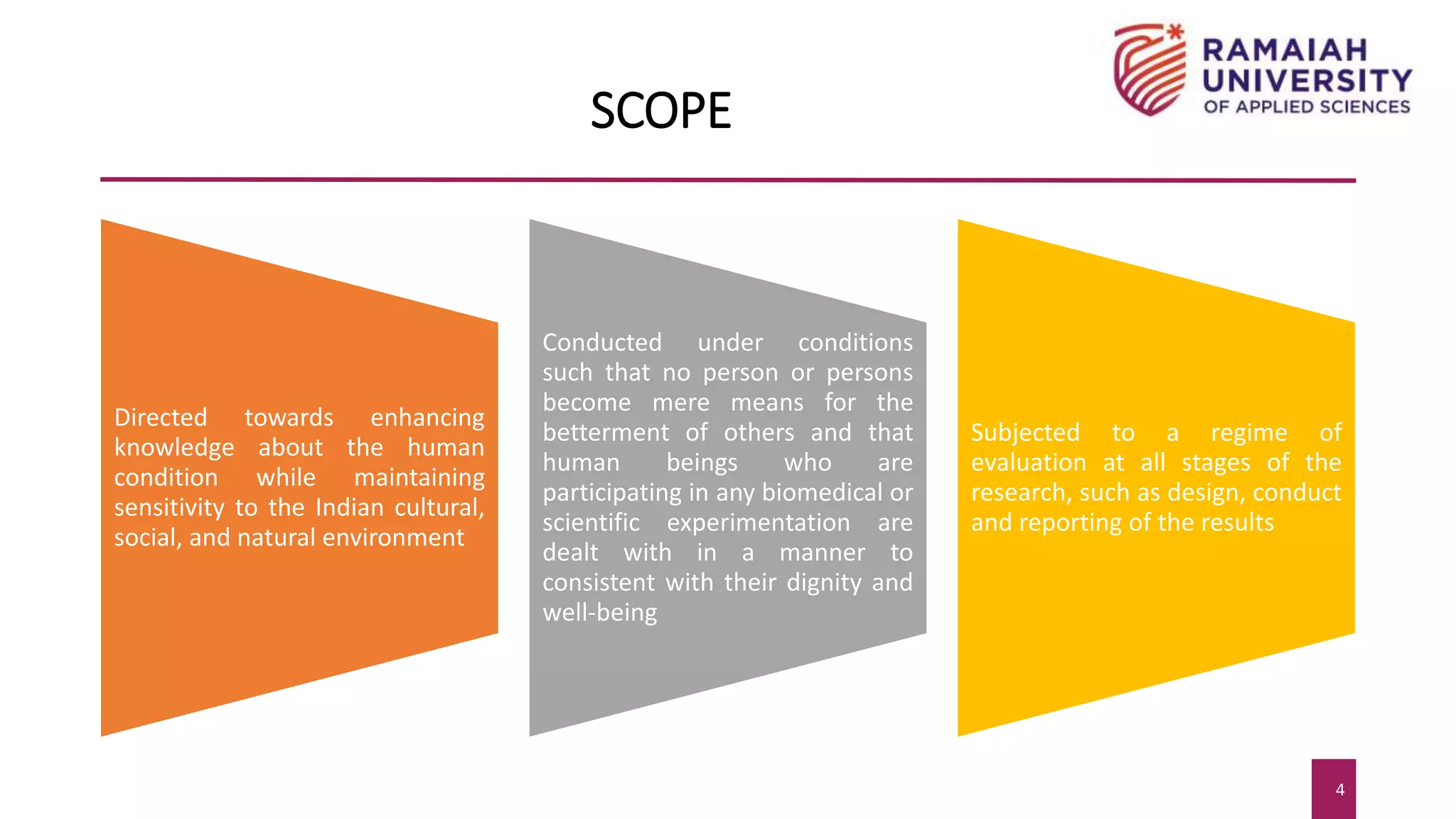 RAMAIAH UNIVERSITY OF APPLIED SCIENCES

SCOPE

Directed towards enhancing knowledge about the human condition while maintaining sensitivity to the Indian cultural, social, and natural environment

Conducted under conditions such that no person or persons become mere means for the betterment of others and that human beings who are participating in any biomedical or scientific experimentation are dealt with in a manner to consistent with their dignity and well-being

Subjected to a regime of evaluation at all stages of the research, such as design, conduct and reporting of the results

4